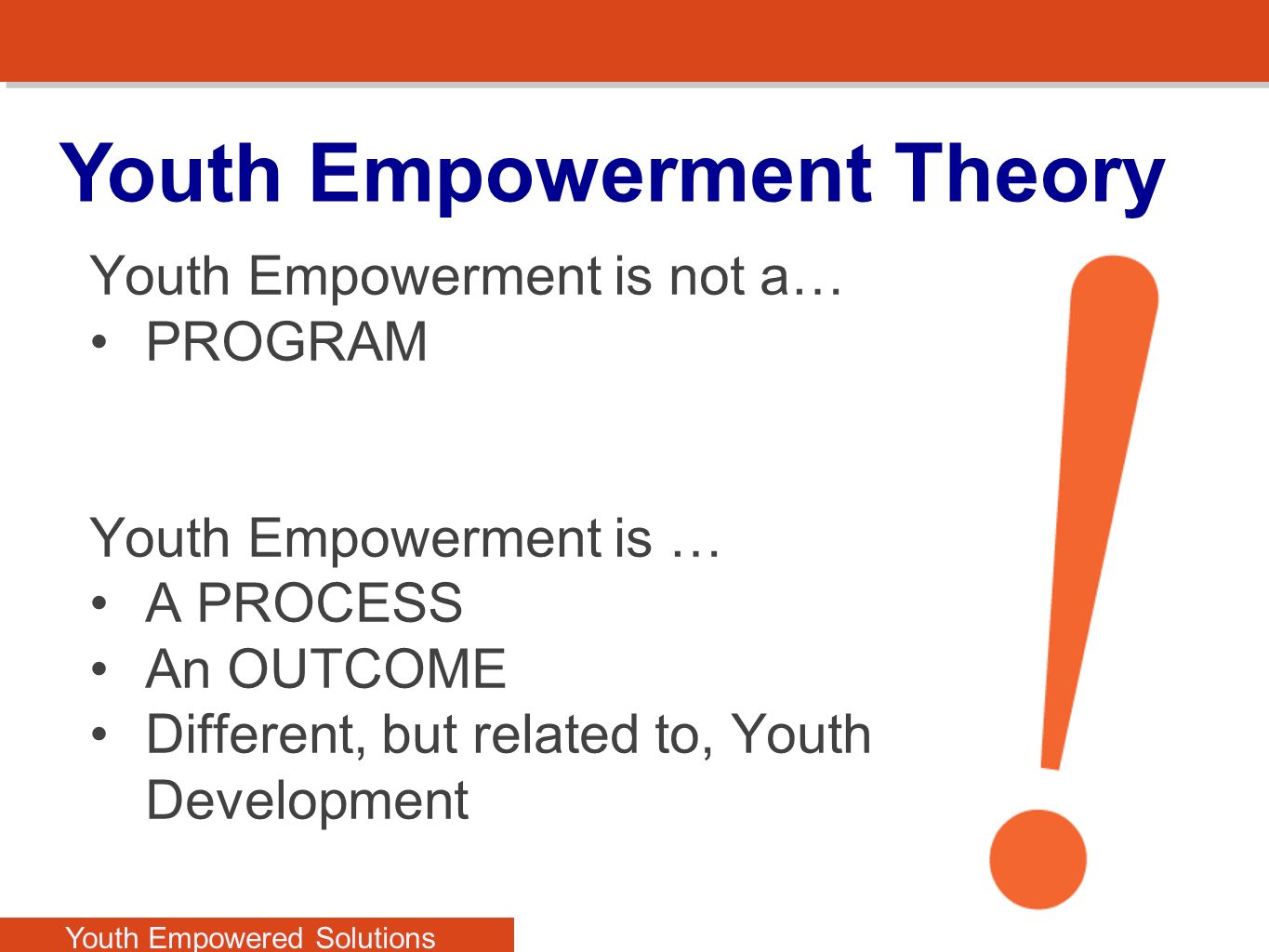 Youth Empowerment Theory

Youth Empowerment is not a…
• PROGRAM

Youth Empowerment is …
• A PROCESS
• An OUTCOME
• Different, but related to, Youth Development

!

Youth Empowered Solutions